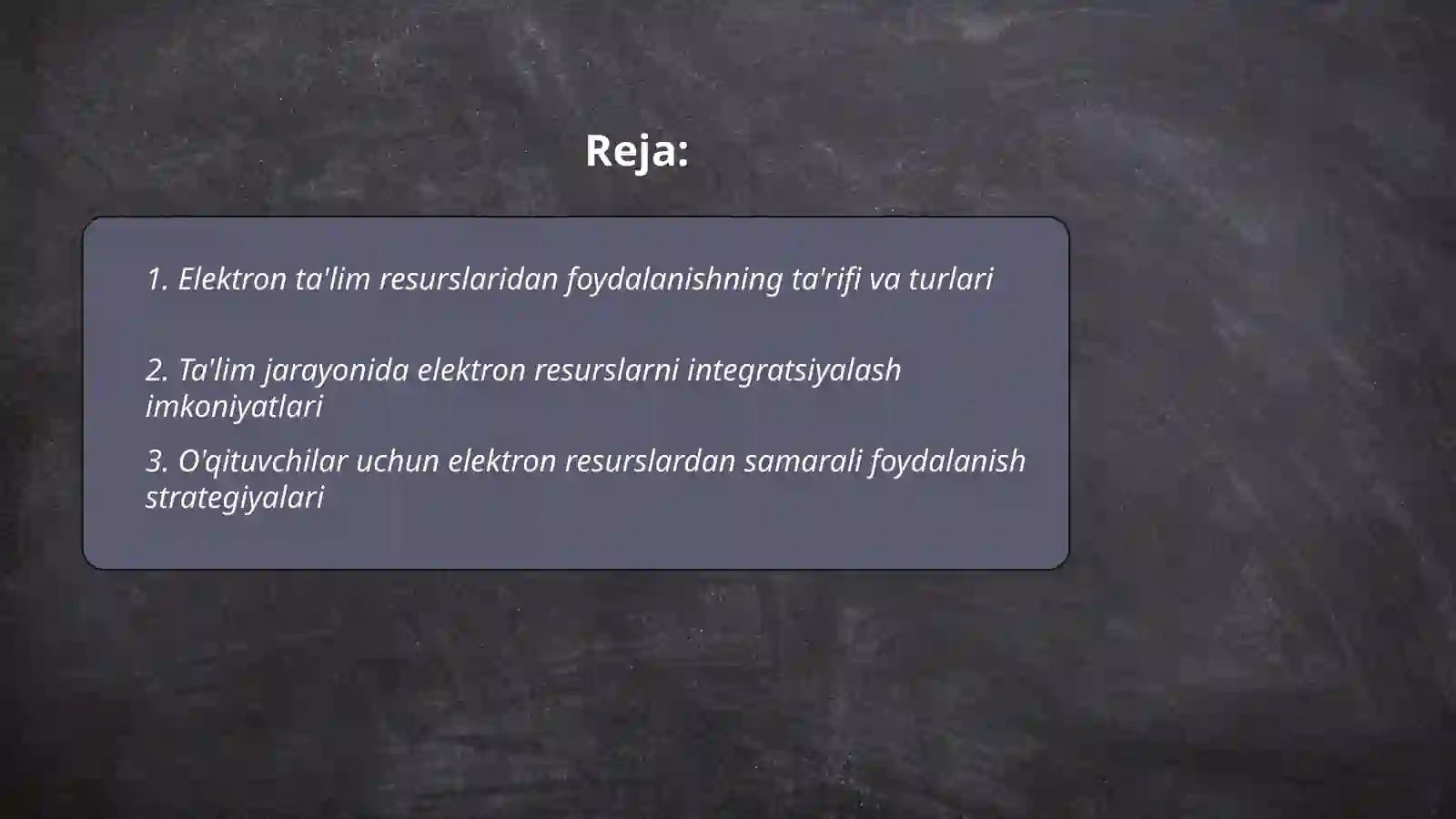 Reja:

1. Elektron ta'lim resurslaridan foydalanishning ta'rifi va turlari

2. Ta'lim jarayonida elektron resurslarni integratsiyalash imkoniyatlari

3. O'qituvchilar uchun elektron resurslardan samarali foydalanish strategiyalari